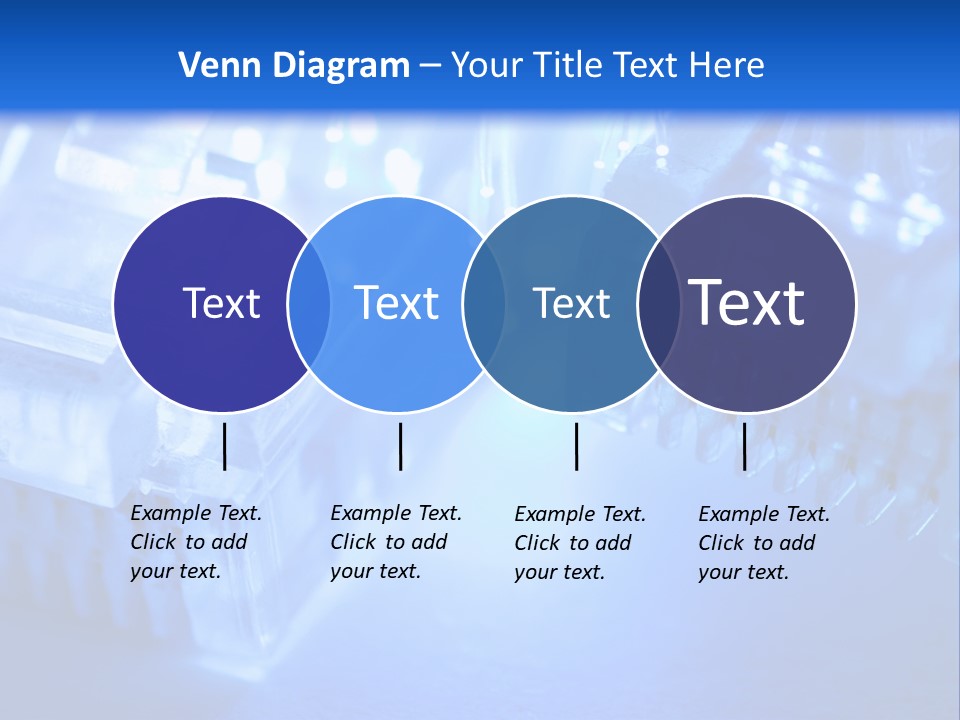 Venn Diagram – Your Title Text Here

Text

Text

Text

Text

Example Text. Click to add your text.

Example Text. Click to add your text.

Example Text. Click to add your text.

Example Text. Click to add your text.